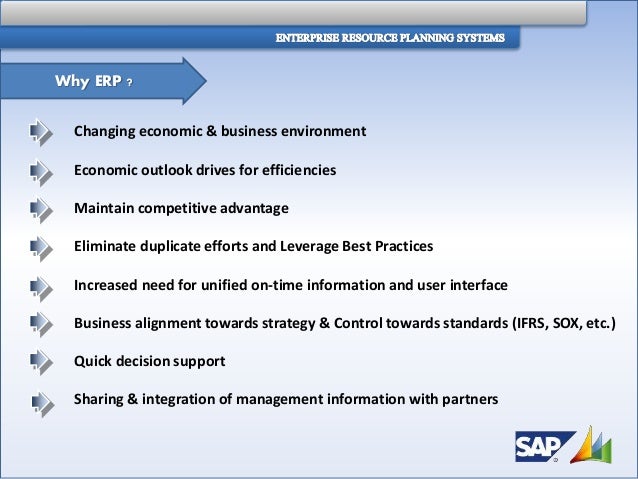 ENTERPRISE RESOURCE PLANNING SYSTEMS

Why ERP ?

Changing economic & business environment

Economic outlook drives for efficiencies

Maintain competitive advantage

Eliminate duplicate efforts and Leverage Best Practices

Increased need for unified on-time information and user interface

Business alignment towards strategy & Control towards standards (IFRS, SOX, etc.)

Quick decision support

Sharing & integration of management information with partners

SAP